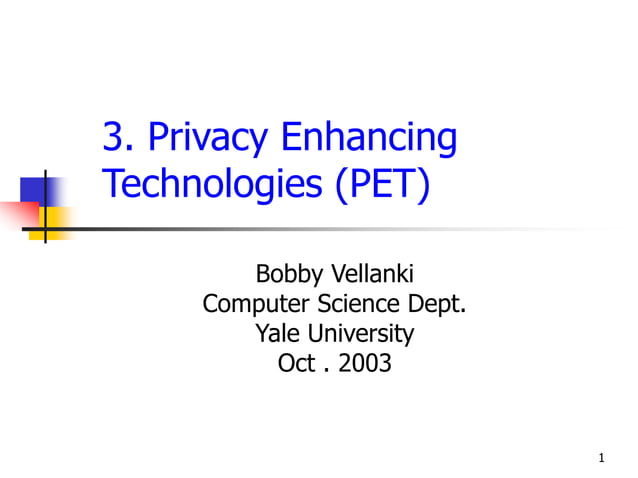 3. Privacy Enhancing Technologies (PET)

Bobby Vellanki
Computer Science Dept.
Yale University
Oct . 2003

1